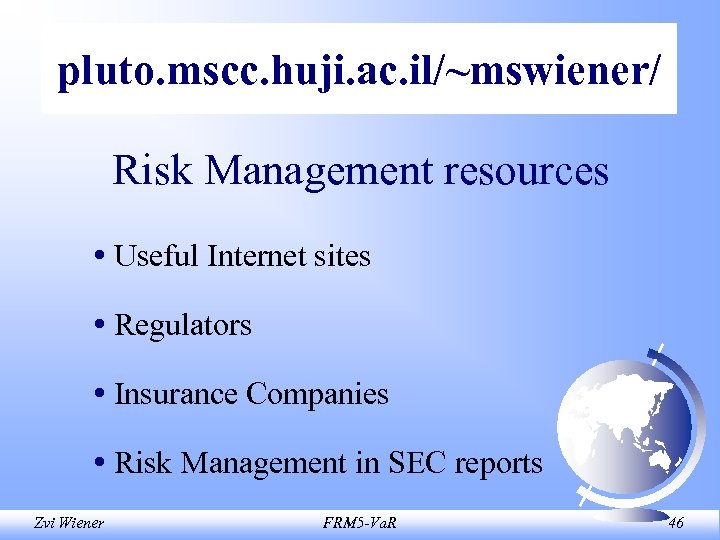 pluto.mscc.huji.ac.il/~mswiener/

Risk Management resources

• Useful Internet sites

• Regulators

• Insurance Companies

• Risk Management in SEC reports

Zvi Wiener

FRM5-VaR

46